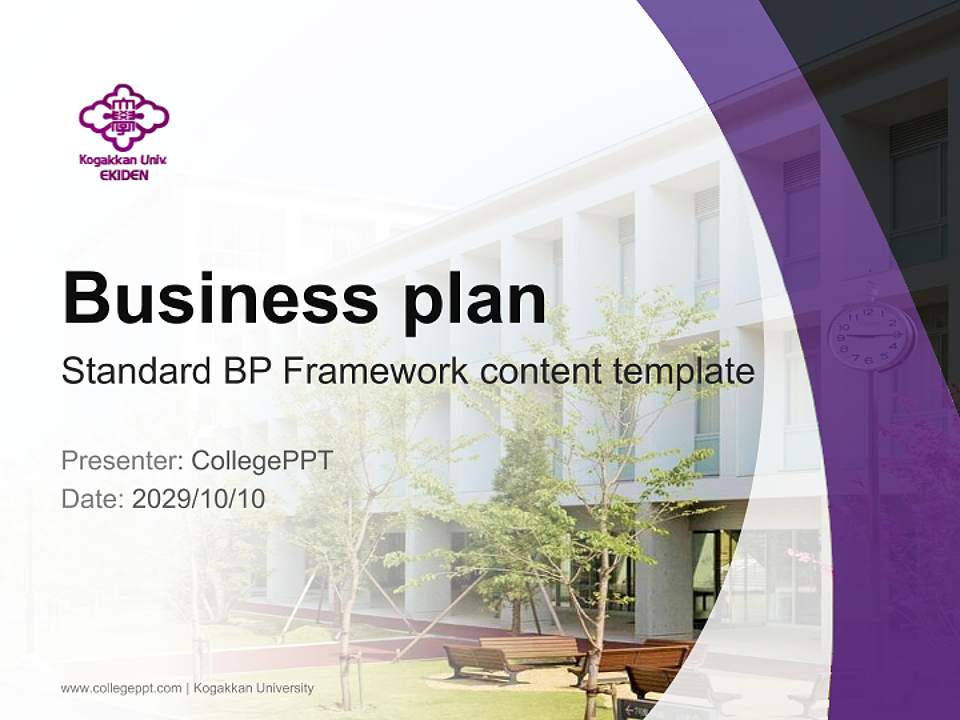 Kogakkan Univ.
EKIDEN

Business plan

Standard BP Framework content template

Presenter: CollegePPT
Date: 2029/10/10

www.collegeppt.com | Kogakkan University